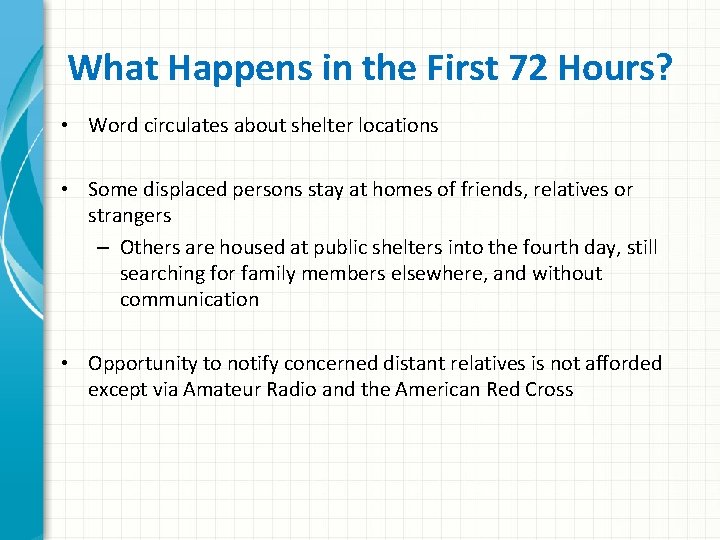 What Happens in the First 72 Hours?

• Word circulates about shelter locations

• Some displaced persons stay at homes of friends, relatives or strangers

– Others are housed at public shelters into the fourth day, still searching for family members elsewhere, and without communication

• Opportunity to notify concerned distant relatives is not afforded except via Amateur Radio and the American Red Cross